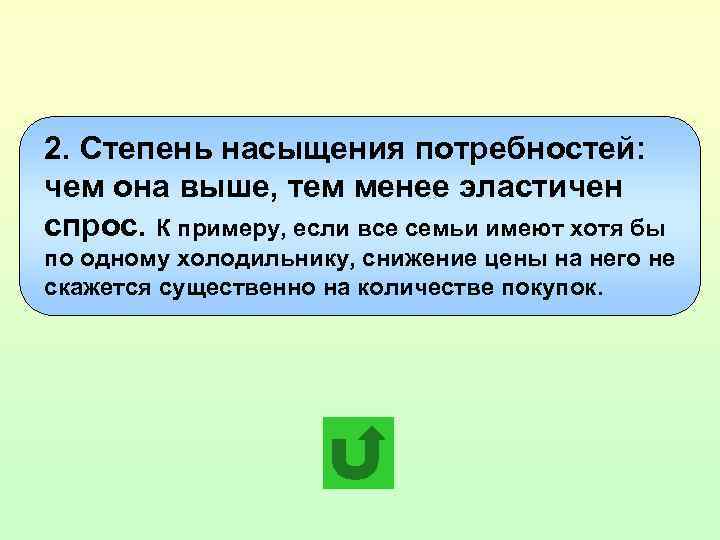 2. Степень насыщения потребностей: чем она выше, тем менее эластичен спрос. К примеру, если все семьи имеют хотя бы по одному холодильнику, снижение цены на него не скажется существенно на количестве покупок.